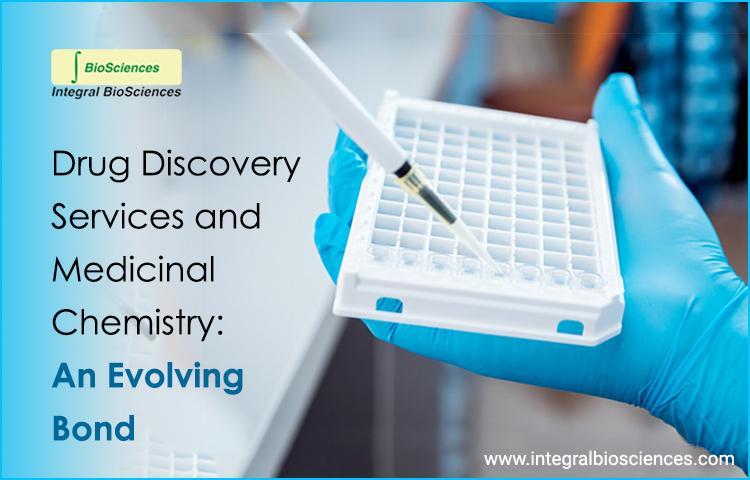 ∫ BioSciences
Integral BioSciences

Drug Discovery Services and Medicinal Chemistry: An Evolving Bond

www.integralbiosciences.com